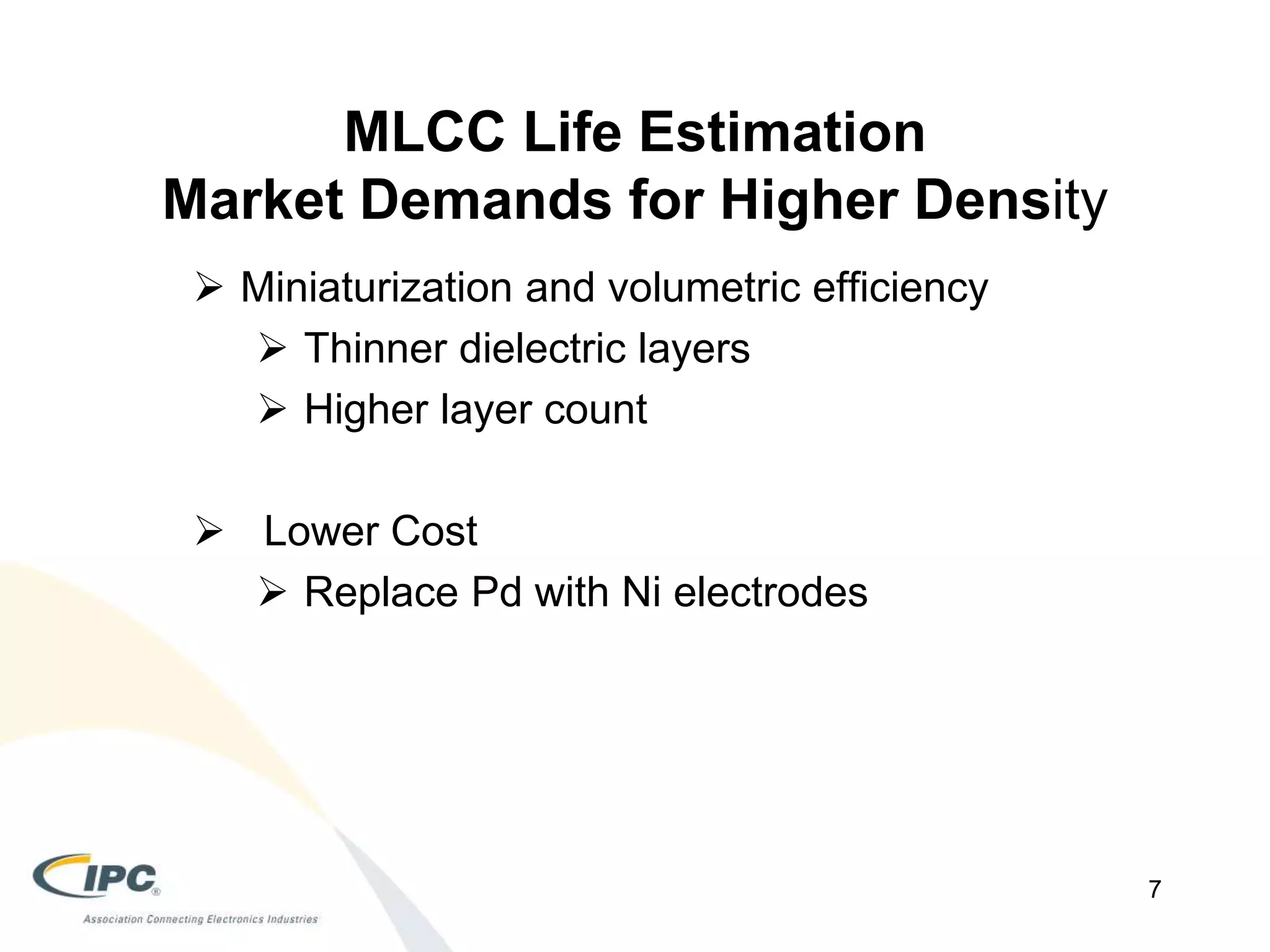 MLCC Life Estimation
Market Demands for Higher Density

➢ Miniaturization and volumetric efficiency
➢ Thinner dielectric layers
➢ Higher layer count

➢ Lower Cost
➢ Replace Pd with Ni electrodes

IPC®
Association Connecting Electronics Industries

7